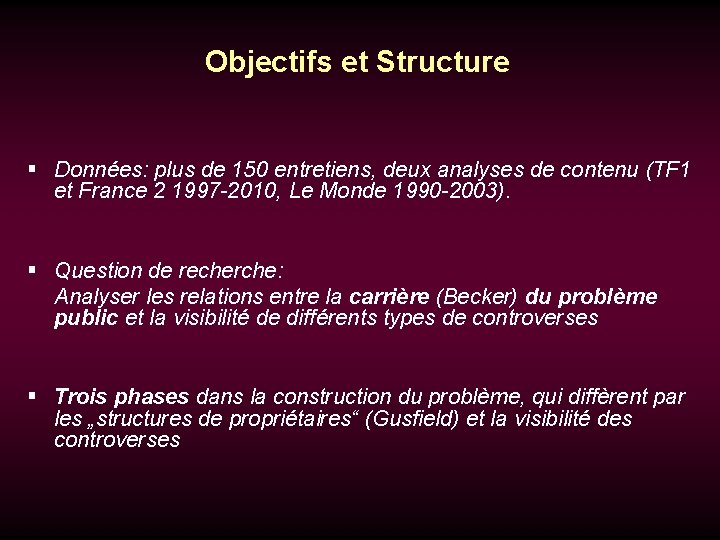 Objectifs et Structure

▪ Données: plus de 150 entretiens, deux analyses de contenu (TF1 et France 2 1997-2010, Le Monde 1990-2003).

▪ Question de recherche:
Analyser les relations entre la carrière (Becker) du problème public et la visibilité de différents types de controverses

▪ Trois phases dans la construction du problème, qui diffèrent par les „structures de propriétaires“ (Gusfield) et la visibilité des controverses